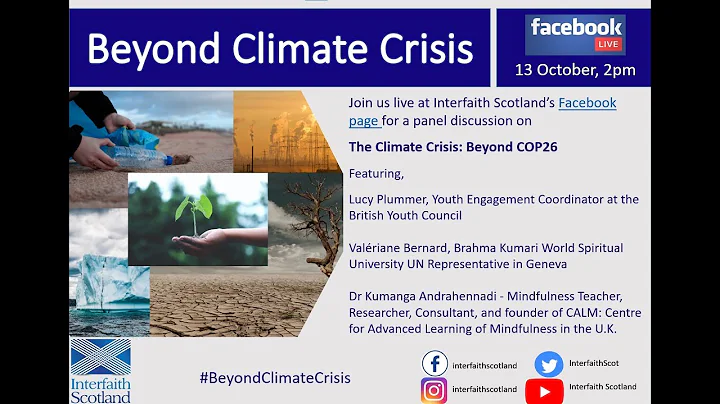 Beyond Climate Crisis

facebook LIVE

13 October, 2pm

Join us live at Interfaith Scotland's Facebook page for a panel discussion on

The Climate Crisis: Beyond COP26

Featuring,

Lucy Plummer, Youth Engagement Coordinator at the British Youth Council

Valériane Bernard, Brahma Kumari World Spiritual University UN Representative in Geneva

Dr Kumanga Andrahennadi - Mindfulness Teacher, Researcher, Consultant, and founder of CALM: Centre for Advanced Learning of Mindfulness in the U.K.

Interfaith Scotland

#BeyondClimateCrisis

interfaithscotland

InterfaithScot

interfaithscotland

Interfaith Scotland